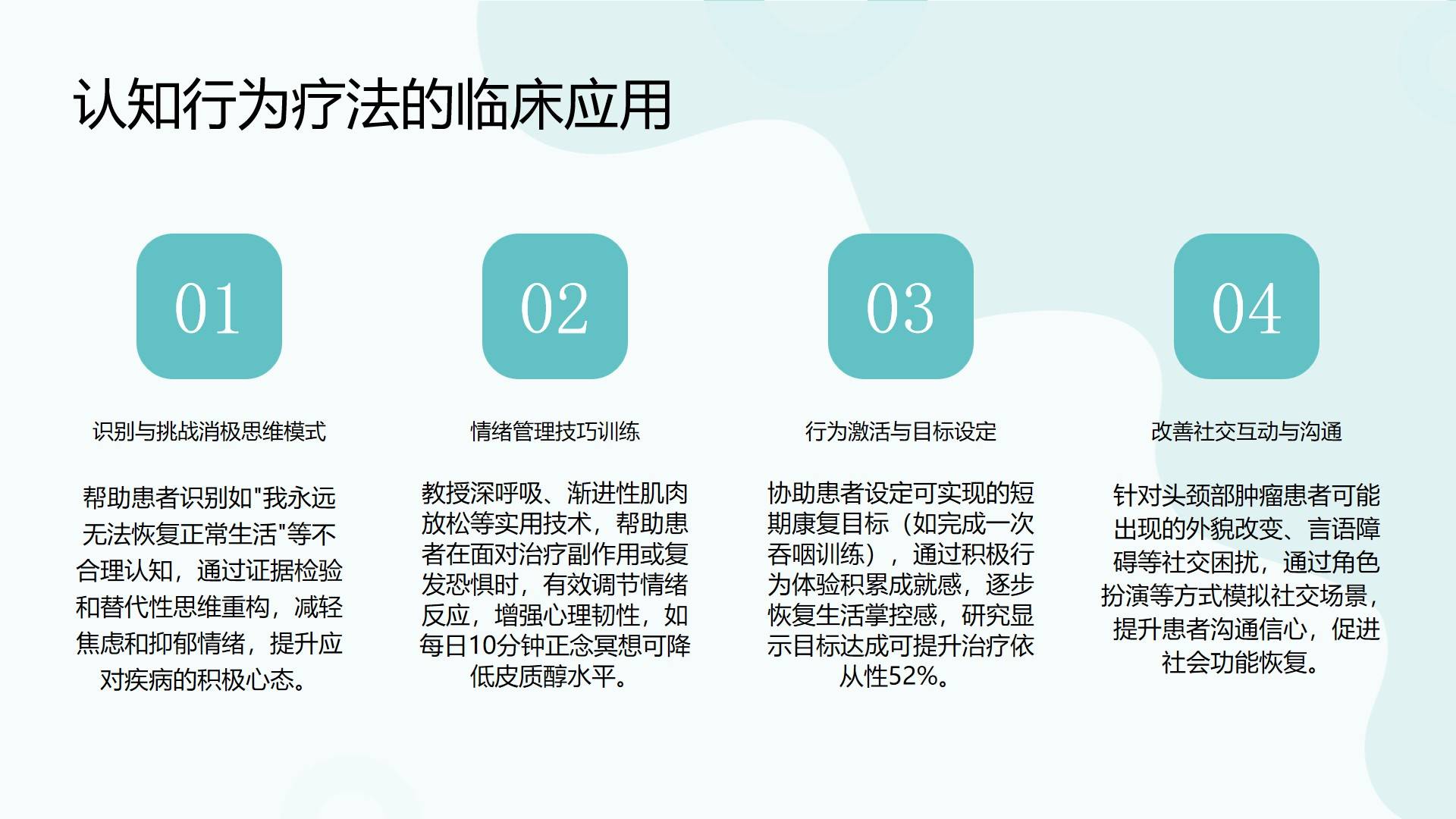 认知行为疗法的临床应用

01

识别与挑战消极思维模式

帮助患者识别如"我永远无法恢复正常生活"等不合理认知，通过证据检验和替代性思维重构，减轻焦虑和抑郁情绪，提升应对疾病的积极心态。

02

情绪管理技巧训练

教授深呼吸、渐进性肌肉放松等实用技术，帮助患者在面对治疗副作用或复发恐惧时，有效调节情绪反应，增强心理韧性，如每日10分钟正念冥想可降低皮质醇水平。

03

行为激活与目标设定

协助患者设定可实现的短期康复目标（如完成一次吞咽训练），通过积极行为体验积累成就感，逐步恢复生活掌控感，研究显示目标达成可提升治疗依从性52%。

04

改善社交互动与沟通

针对头颈部肿瘤患者可能出现的外貌改变、言语障碍等社交困扰，通过角色扮演等方式模拟社交场景，提升患者沟通信心，促进社会功能恢复。